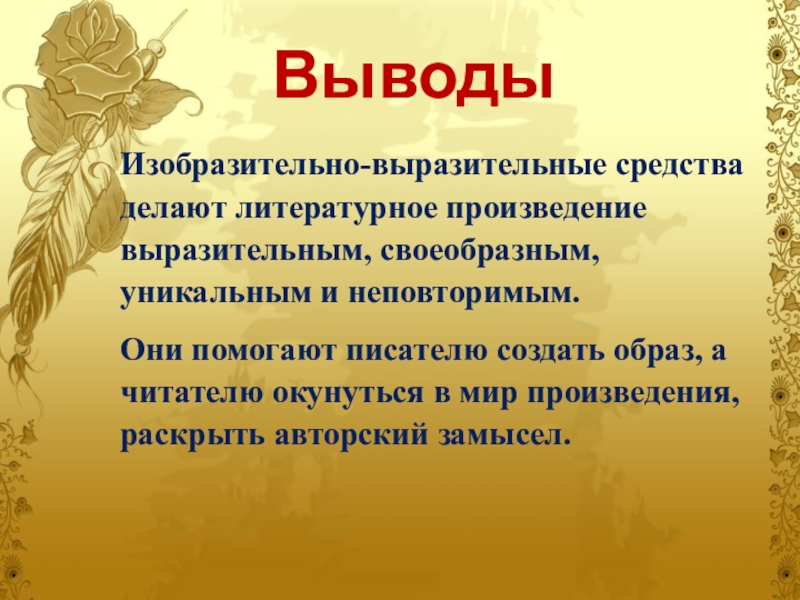 Выводы

Изобразительно-выразительные средства делают литературное произведение выразительным, своеобразным, уникальным и неповторимым.

Они помогают писателю создать образ, а читателю окунуться в мир произведения, раскрыть авторский замысел.